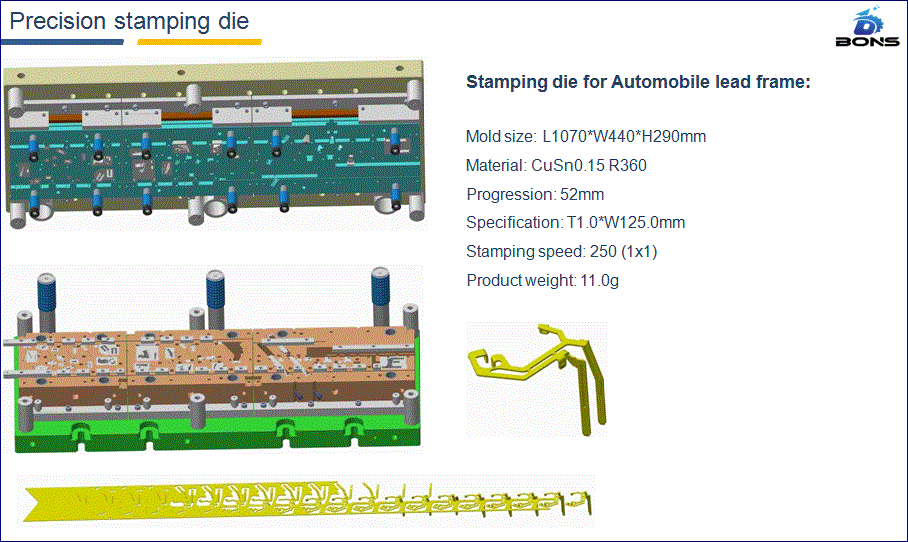 Precision stamping die

BONS

Stamping die for Automobile lead frame:

Mold size: L1070*W440*H290mm

Material: CuSn0.15 R360

Progression: 52mm

Specification: T1.0*W125.0mm

Stamping speed: 250 (1x1)

Product weight: 11.0g